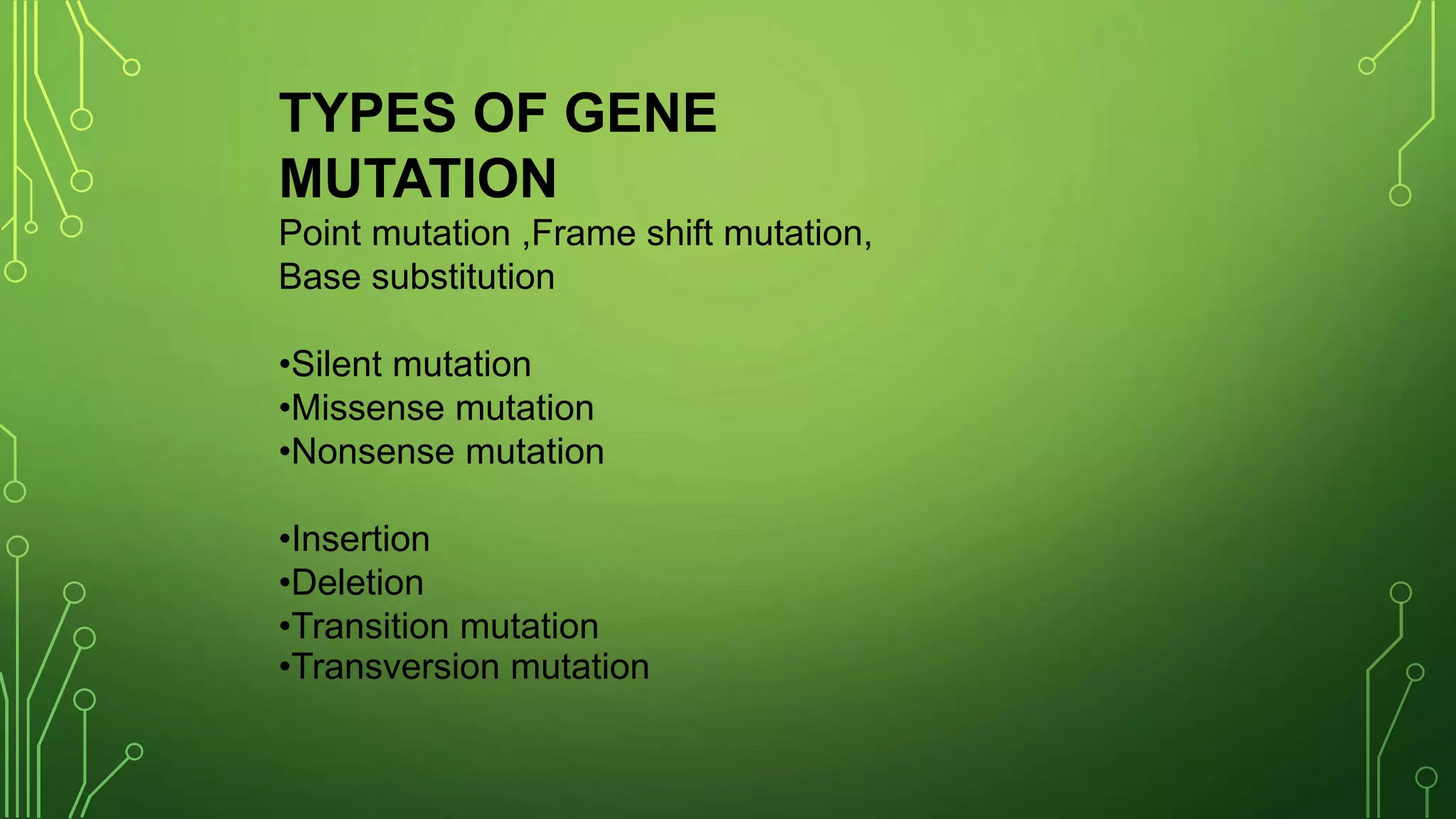 TYPES OF GENE MUTATION

Point mutation ,Frame shift mutation, Base substitution

•Silent mutation
•Missense mutation
•Nonsense mutation

•Insertion
•Deletion
•Transition mutation
•Transversion mutation